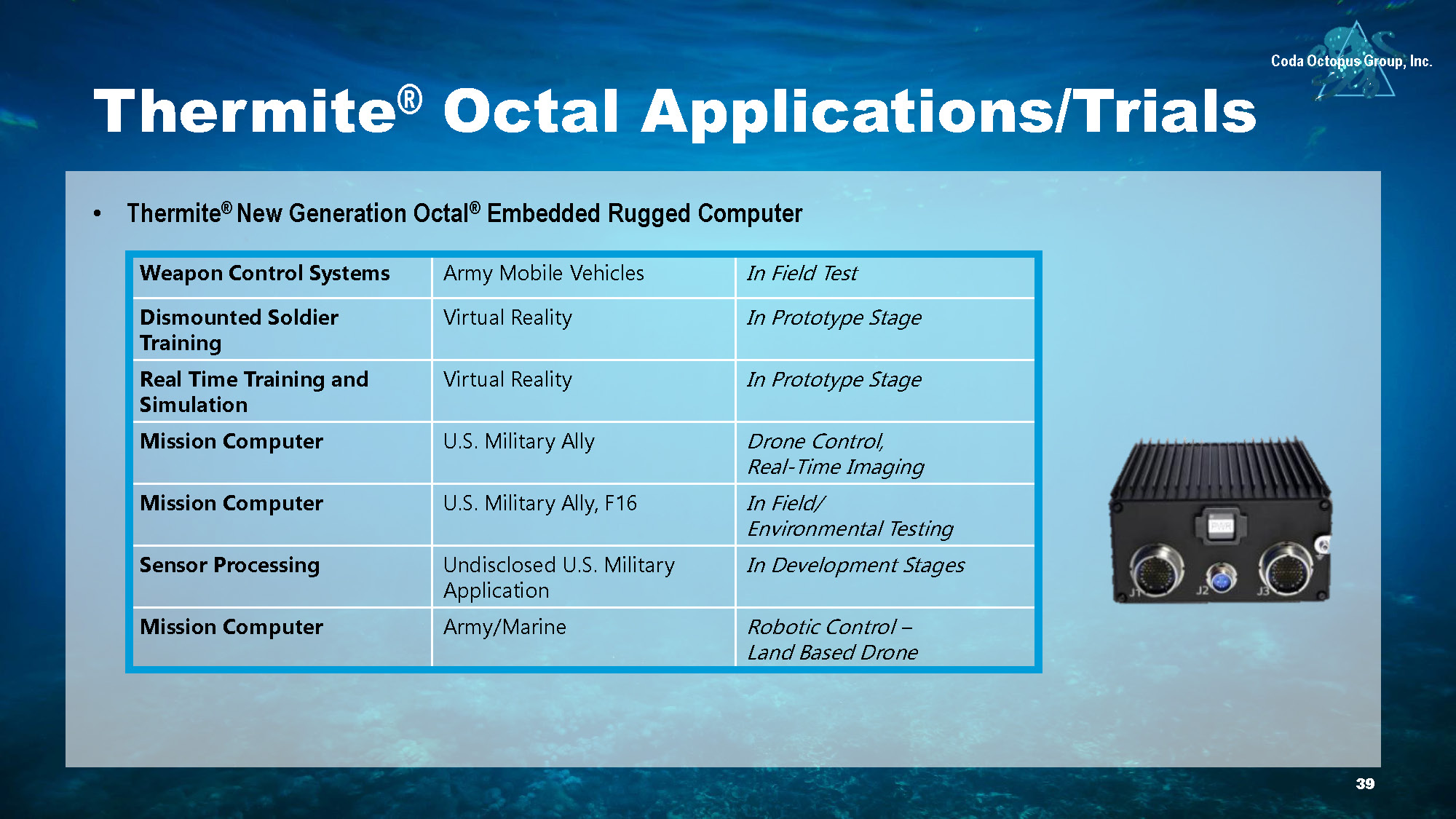 Coda Octopus Group, Inc.

Thermite® Octal Applications/Trials

• Thermite® New Generation Octal® Embedded Rugged Computer

| Weapon Control Systems | Army Mobile Vehicles | In Field Test |
|---|---|---|
| Dismounted Soldier Training | Virtual Reality | In Prototype Stage |
| Real Time Training and Simulation | Virtual Reality | In Prototype Stage |
| Mission Computer | U.S. Military Ally | Drone Control, Real-Time Imaging |
| Mission Computer | U.S. Military Ally, F16 | In Field/ Environmental Testing |
| Sensor Processing | Undisclosed U.S. Military Application | In Development Stages |
| Mission Computer | Army/Marine | Robotic Control – Land Based Drone |

PWR
J1
J2
J3

39